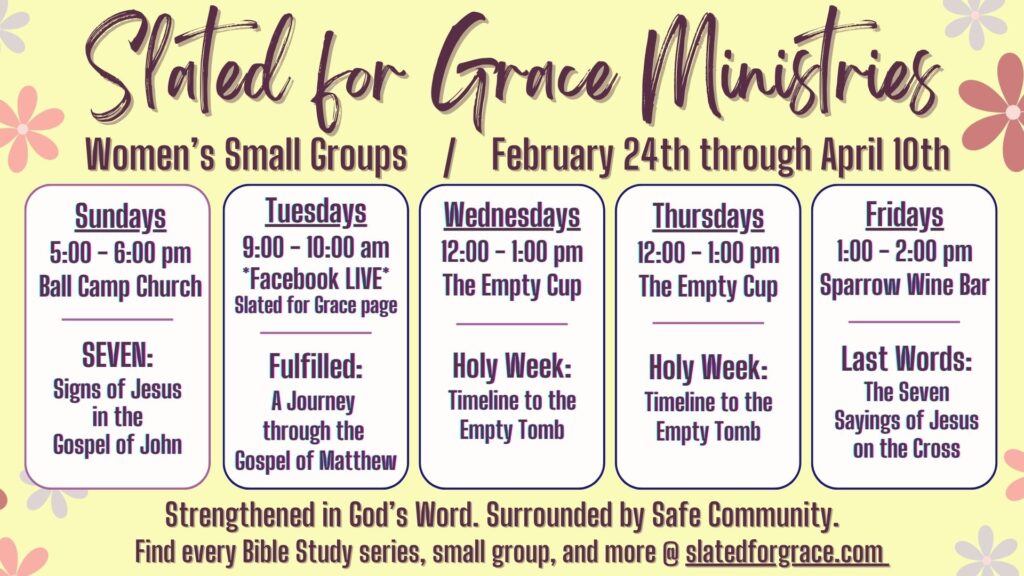 Slated for Grace Ministries

Women's Small Groups / February 24th through April 10th

Sundays
5:00 - 6:00 pm
Ball Camp Church

SEVEN:
Signs of Jesus in the Gospel of John

Tuesdays
9:00 - 10:00 am
*Facebook LIVE*
Slated for Grace page

Fulfilled:
A Journey through the Gospel of Matthew

Wednesdays
12:00 - 1:00 pm
The Empty Cup

Holy Week:
Timeline to the Empty Tomb

Thursdays
12:00 - 1:00 pm
The Empty Cup

Holy Week:
Timeline to the Empty Tomb

Fridays
1:00 - 2:00 pm
Sparrow Wine Bar

Last Words:
The Seven Sayings of Jesus on the Cross

Strengthened in God's Word. Surrounded by Safe Community.
Find every Bible Study series, small group, and more @ slatedforgrace.com